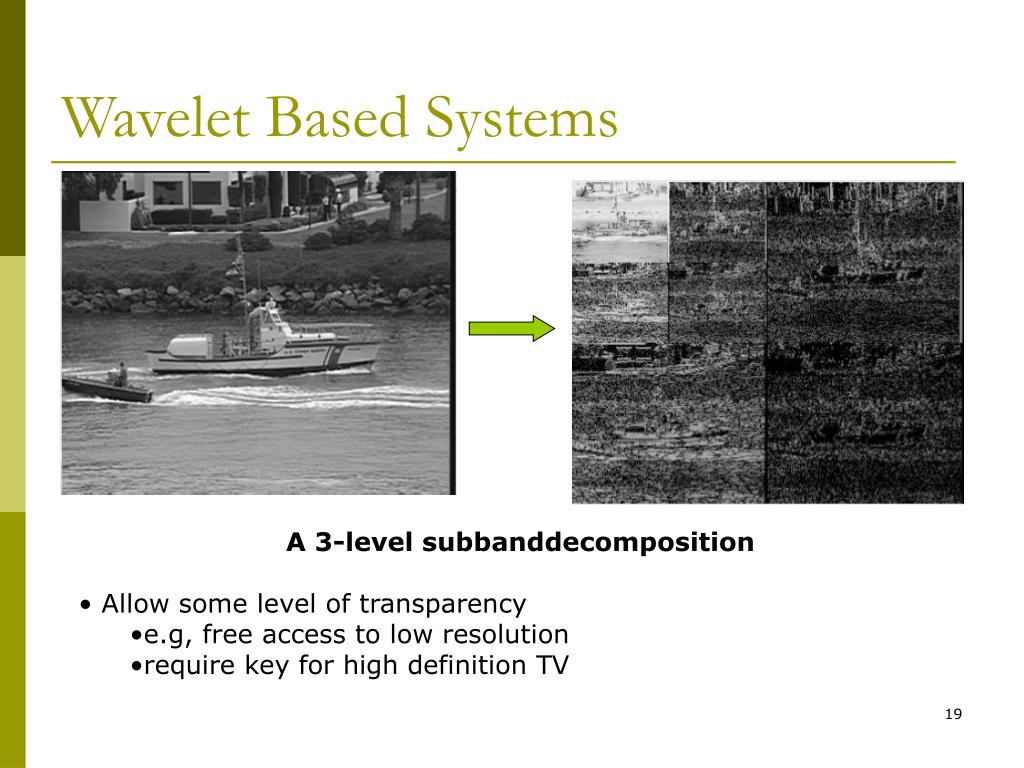 Wavelet Based Systems

A 3-level subbanddecomposition

• Allow some level of transparency
•e.g, free access to low resolution
•require key for high definition TV

19